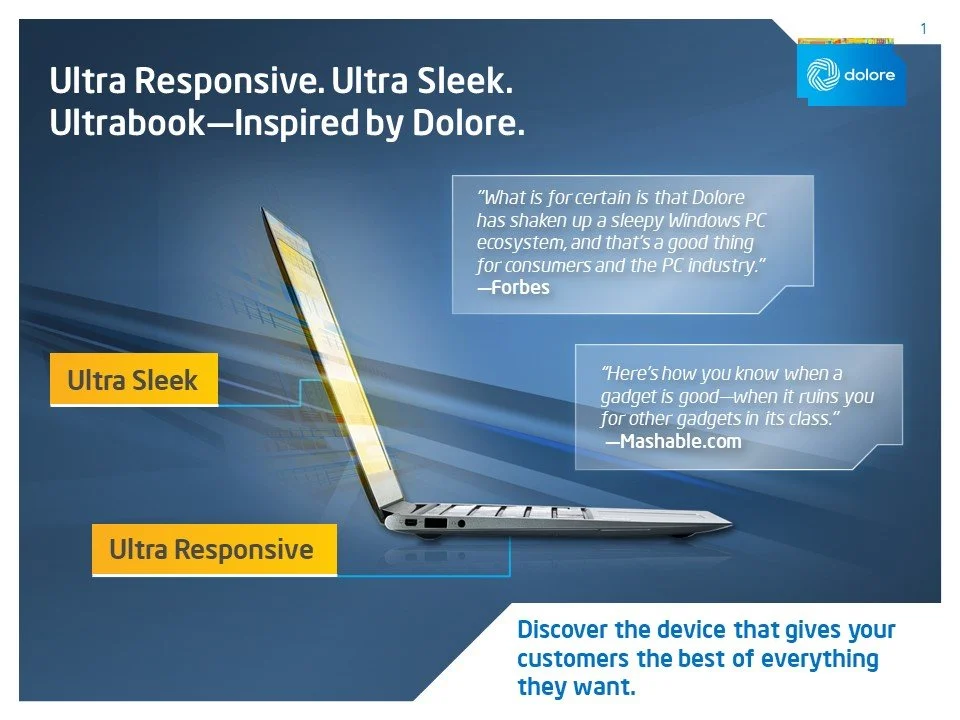 1

dolore

Ultra Responsive. Ultra Sleek.
Ultrabook—Inspired by Dolore.

"What is for certain is that Dolore has shaken up a sleepy Windows PC ecosystem, and that's a good thing for consumers and the PC industry."
—Forbes

"Here's how you know when a gadget is good—when it ruins you for other gadgets in its class."
—Mashable.com

Ultra Sleek

Ultra Responsive

Discover the device that gives your customers the best of everything they want.